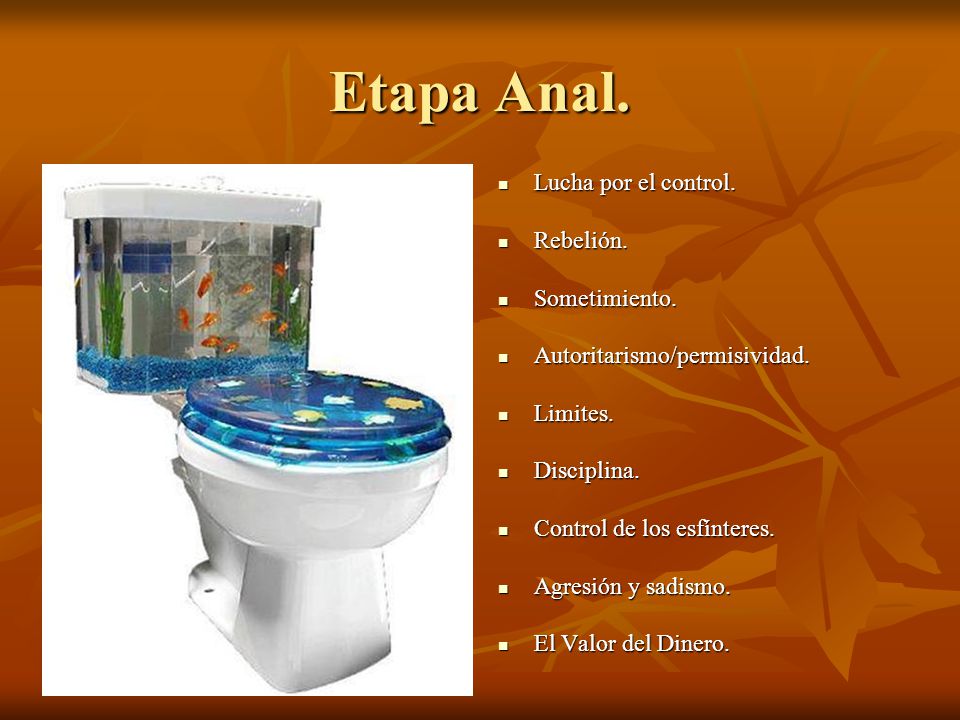 Etapa Anal.

- Lucha por el control.
- Rebelión.
- Sometimiento.
- Autoritarismo/permisividad.
- Limites.
- Disciplina.
- Control de los esfínteres.
- Agresión y sadismo.
- El Valor del Dinero.